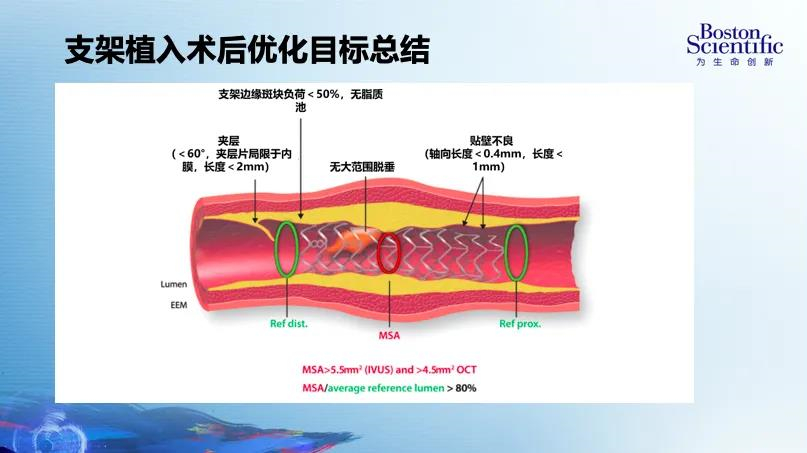 支架植入术后优化目标总结

Boston Scientific
为生命创新

支架边缘斑块负荷＜50%，无脂质池

夹层
（＜60°，夹层片局限于内膜，长度＜2mm）

无大范围脱垂

贴壁不良
（轴向长度＜0.4mm，长度＜1mm）

Lumen

EEM

Ref dist.

MSA

Ref prox.

MSA>5.5mm² (IVUS) and >4.5mm² OCT
MSA/average reference lumen > 80%